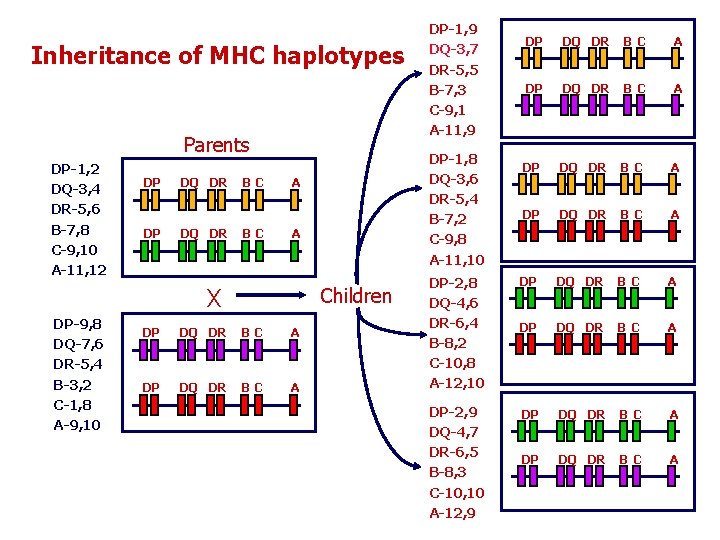 Inheritance of MHC haplotypes

Parents

DP-1,2
DQ-3,4
DR-5,6
B-7,8
C-9,10
A-11,12

DP DQ DR B C A
DP DQ DR B C A

X

Children

DP-9,8
DQ-7,6
DR-5,4
B-3,2
C-1,8
A-9,10

DP DQ DR B C A
DP DQ DR B C A

DP-1,9
DQ-3,7
DR-5,5
B-7,3
C-9,1
A-11,9

DP DQ DR B C A
DP DQ DR B C A

DP-1,8
DQ-3,6
DR-5,4
B-7,2
C-9,8
A-11,10

DP DQ DR B C A
DP DQ DR B C A

DP-2,8
DQ-4,6
DR-6,4
B-8,2
C-10,8
A-12,10

DP DQ DR B C A
DP DQ DR B C A

DP-2,9
DQ-4,7
DR-6,5
B-8,3
C-10,10
A-12,9

DP DQ DR B C A
DP DQ DR B C A